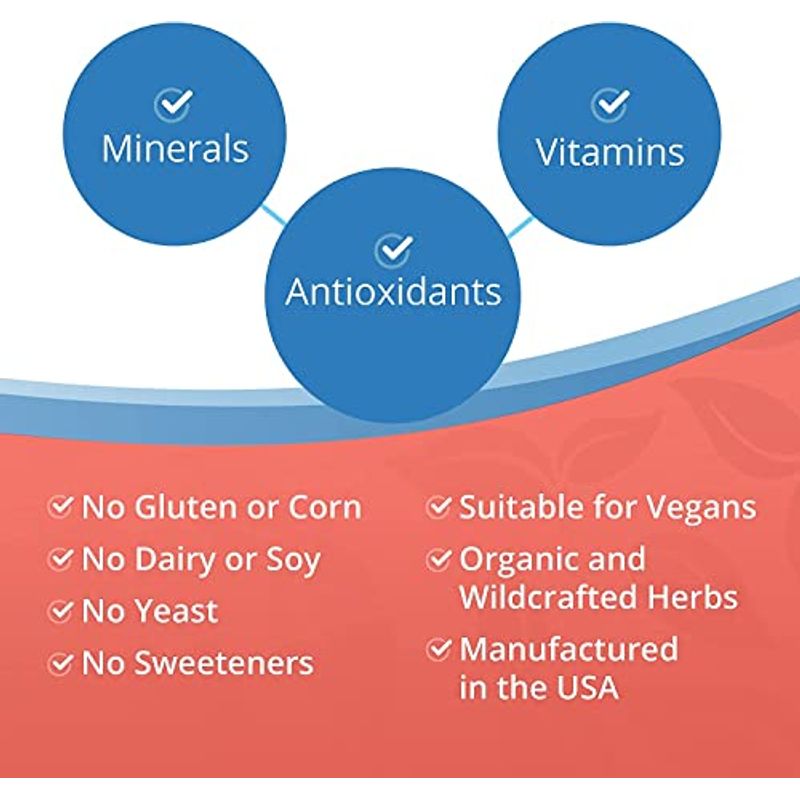 Minerals

Vitamins

Antioxidants

No Gluten or Corn
No Dairy or Soy
No Yeast
No Sweeteners

Suitable for Vegans
Organic and Wildcrafted Herbs
Manufactured in the USA